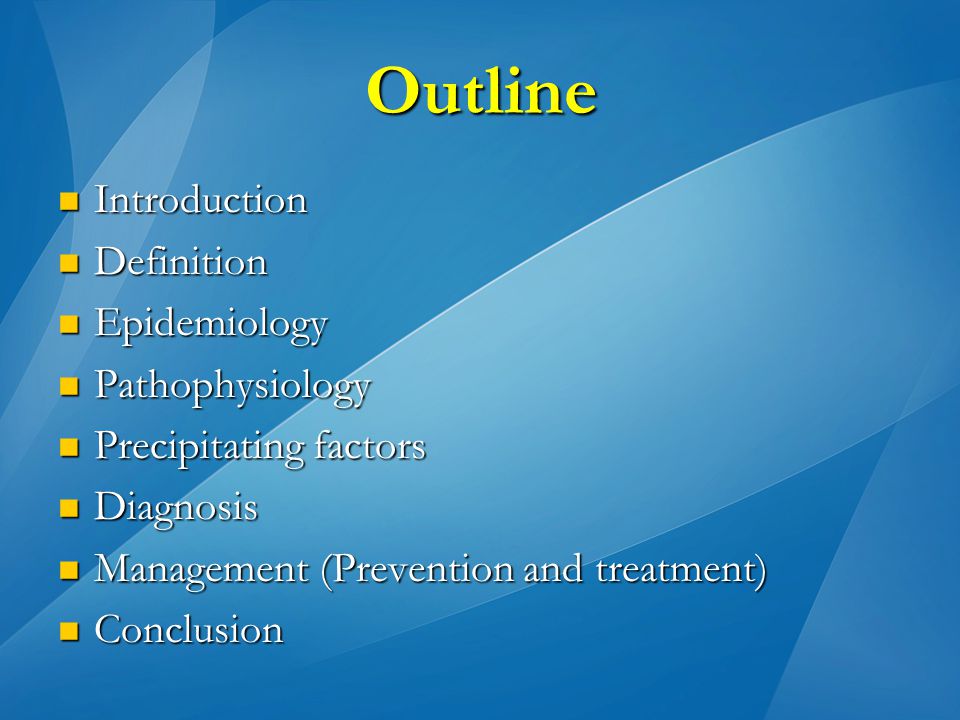 Outline

- Introduction
- Definition
- Epidemiology
- Pathophysiology
- Precipitating factors
- Diagnosis
- Management (Prevention and treatment)
- Conclusion